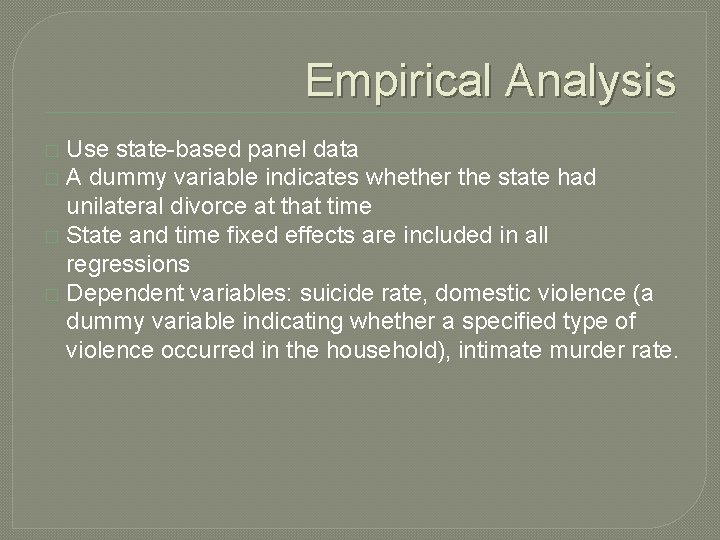 Empirical Analysis

Use state-based panel data

A dummy variable indicates whether the state had unilateral divorce at that time

State and time fixed effects are included in all regressions

Dependent variables: suicide rate, domestic violence (a dummy variable indicating whether a specified type of violence occurred in the household), intimate murder rate.